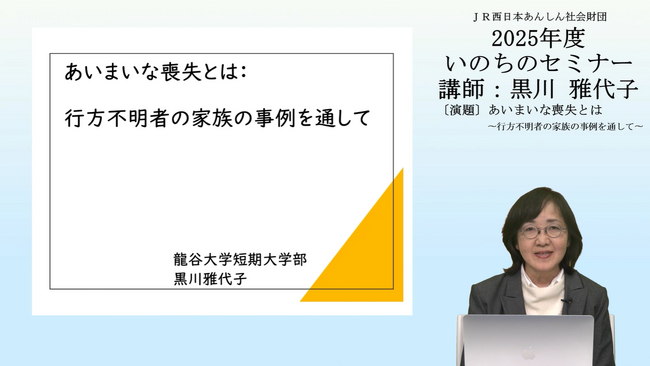 あいまいな喪失とは:

行方不明者の家族の事例を通して

龍谷大学短期大学部
黒川雅代子

ＪＲ西日本あんしん社会財団
2025年度
いのちのセミナー
講師：黒川 雅代子
〔演題〕あいまいな喪失とは
～行方不明者の家族の事例を通して～